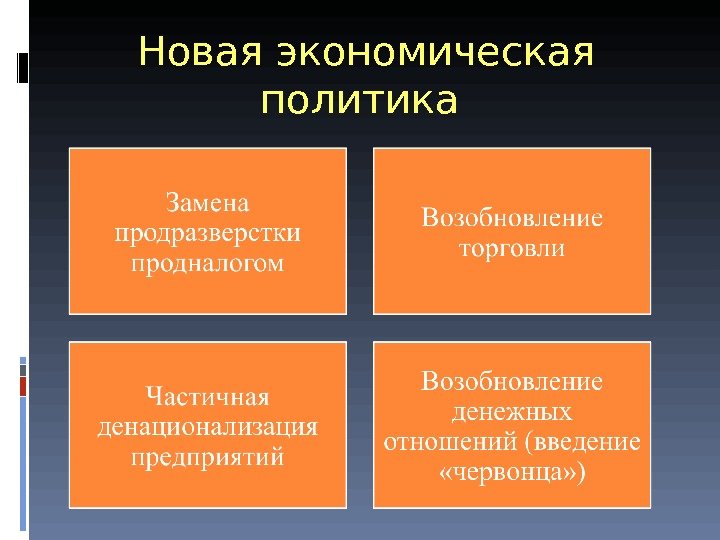 Новая экономическая политика

Замена продразверстки продналогом

Возобновление торговли

Частичная денационализация предприятий

Возобновление денежных отношений (введение «червонца»)